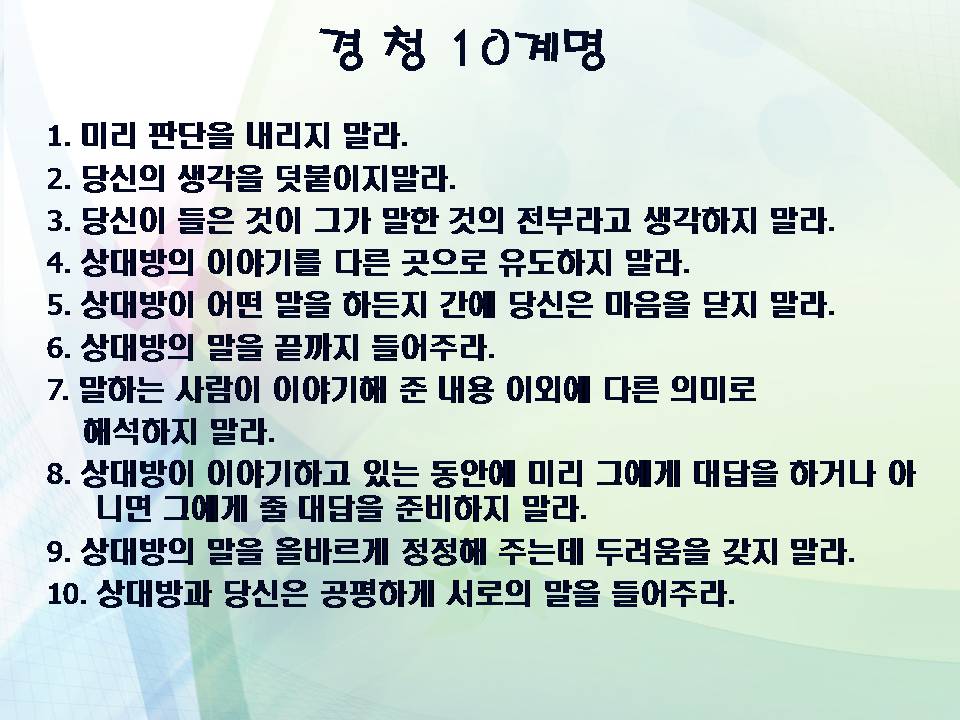 경청 10계명

1. 미리 판단을 내리지 말라.
2. 당신의 생각을 덧붙이지말라.
3. 당신이 들은 것이 그가 말한 것의 전부라고 생각하지 말라.
4. 상대방의 이야기를 다른 곳으로 유도하지 말라.
5. 상대방이 어떤 말을 하든지 간에 당신은 마음을 닫지 말라.
6. 상대방의 말을 끝까지 들어주라.
7. 말하는 사람이 이야기해 준 내용 이외에 다른 의미로 해석하지 말라.
8. 상대방이 이야기하고 있는 동안에 미리 그에게 대답을 하거나 아니면 그에게 줄 대답을 준비하지 말라.
9. 상대방의 말을 올바르게 정정해 주는데 두려움을 갖지 말라.
10. 상대방과 당신은 공평하게 서로의 말을 들어주라.